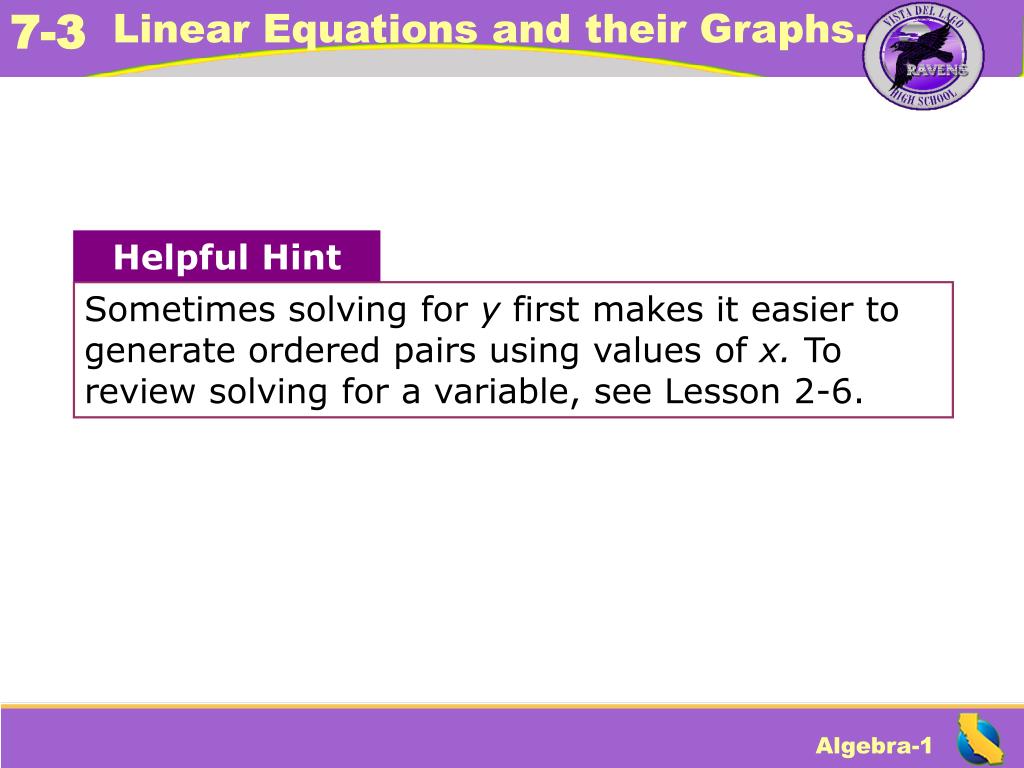 7-3 Linear Equations and their Graphs.

VISTA DEL LAGO
RAVENS
HIGH SCHOOL

Helpful Hint

Sometimes solving for $y$ first makes it easier to generate ordered pairs using values of $x$. To review solving for a variable, see Lesson 2-6.

Algebra-1